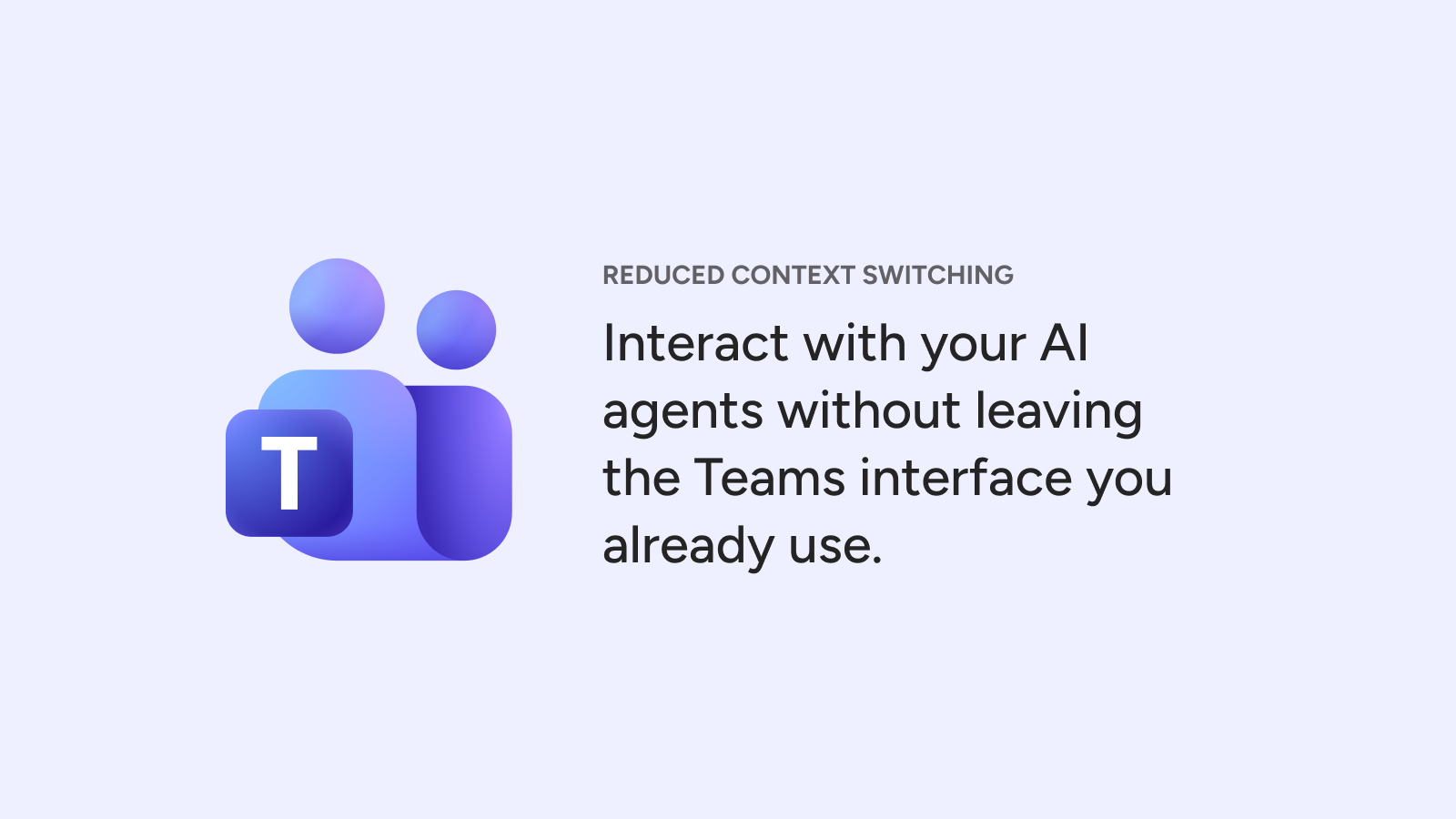 T

REDUCED CONTEXT SWITCHING

Interact with your AI agents without leaving the Teams interface you already use.